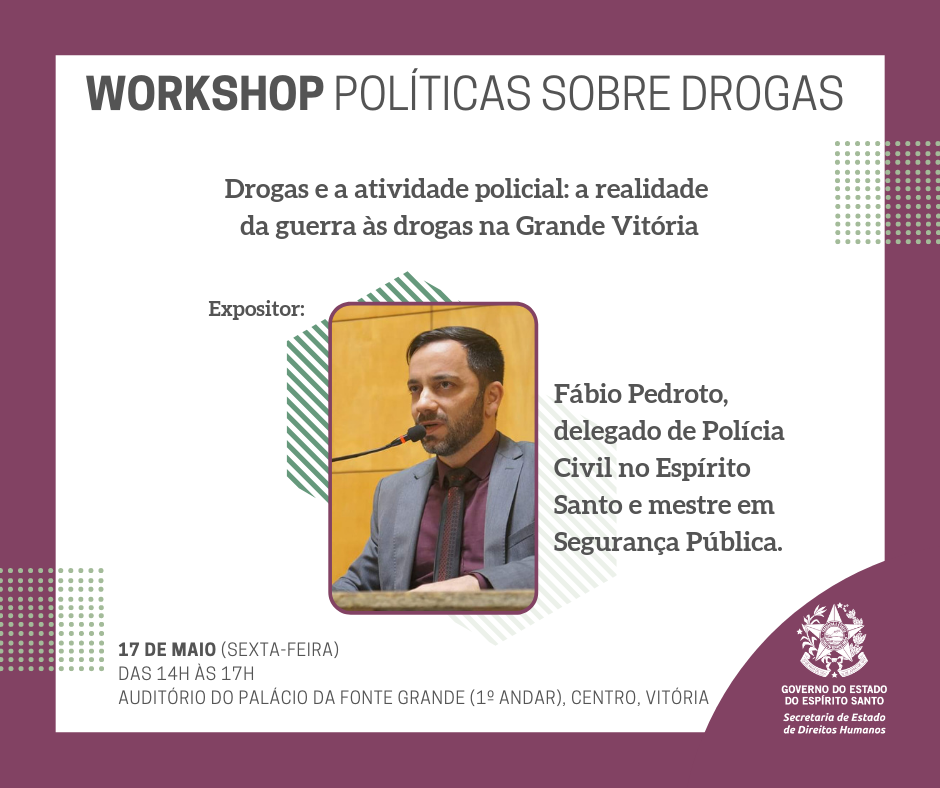 WORKSHOP POLÍTICAS SOBRE DROGAS

Drogas e a atividade policial: a realidade da guerra às drogas na Grande Vitória

Expositor:

Fábio Pedroto, delegado de Polícia Civil no Espírito Santo e mestre em Segurança Pública.

17 DE MAIO (SEXTA-FEIRA)
DAS 14H ÀS 17H
AUDITÓRIO DO PALÁCIO DA FONTE GRANDE (1º ANDAR), CENTRO, VITÓRIA

GOVERNO DO ESTADO DO ESPÍRITO SANTO
Secretaria de Estado de Direitos Humanos